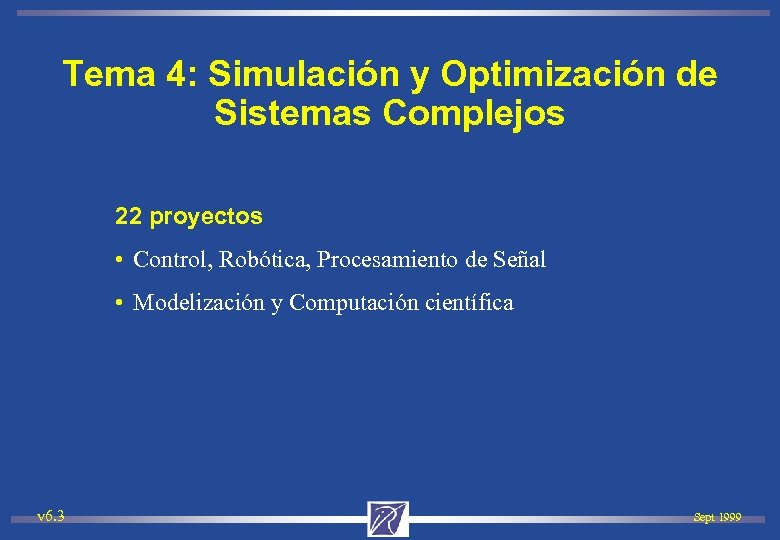 Tema 4: Simulación y Optimización de Sistemas Complejos

22 proyectos

• Control, Robótica, Procesamiento de Señal

• Modelización y Computación científica

v6.3

Sept 1999